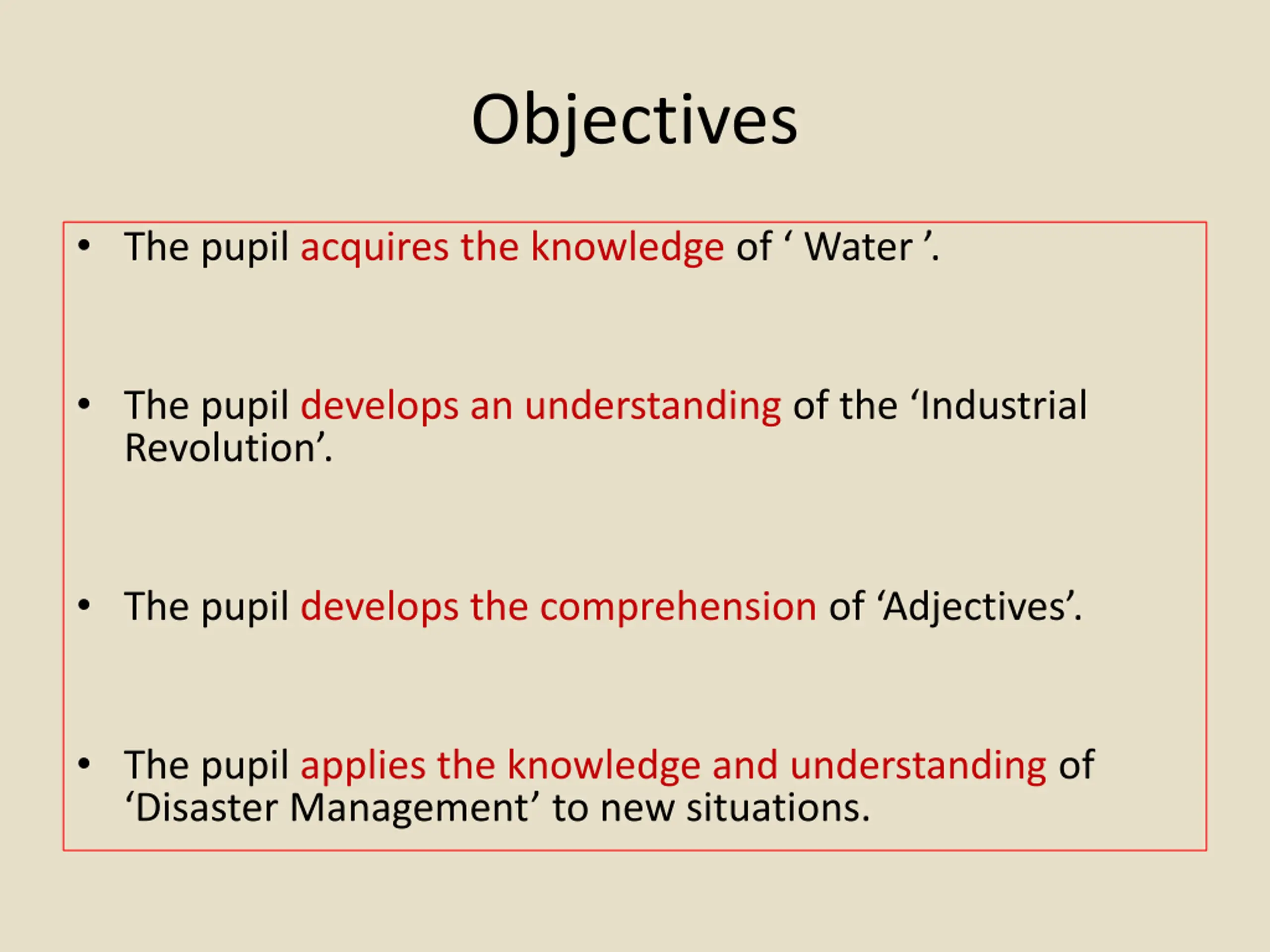 Objectives

• The pupil acquires the knowledge of ‘ Water ’.

• The pupil develops an understanding of the ‘Industrial Revolution’.

• The pupil develops the comprehension of ‘Adjectives’.

• The pupil applies the knowledge and understanding of ‘Disaster Management’ to new situations.